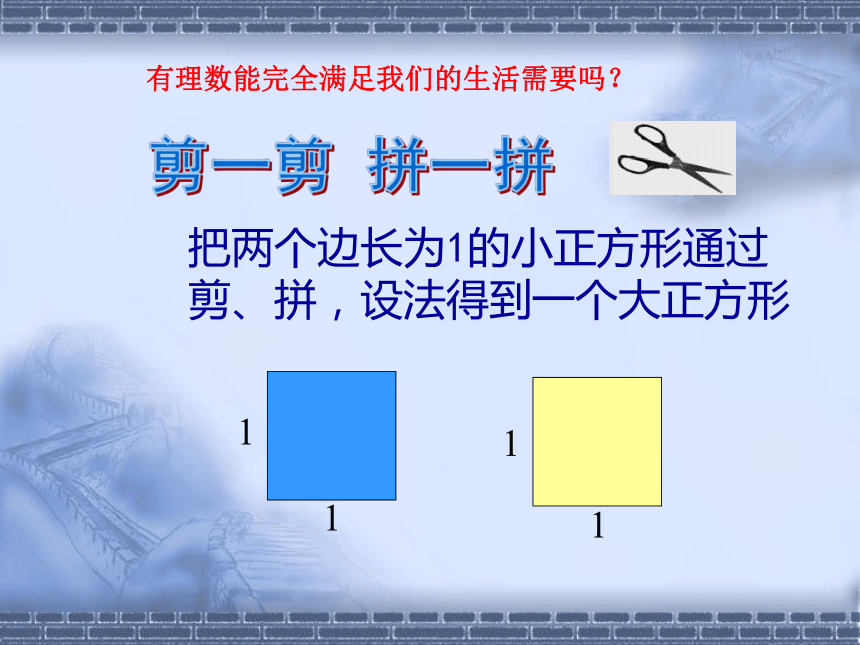 有理数能完全满足我们的生活需要吗？

剪一剪 拼一拼

把两个边长为1的小正方形通过剪、拼，设法得到一个大正方形

1

1

1

1